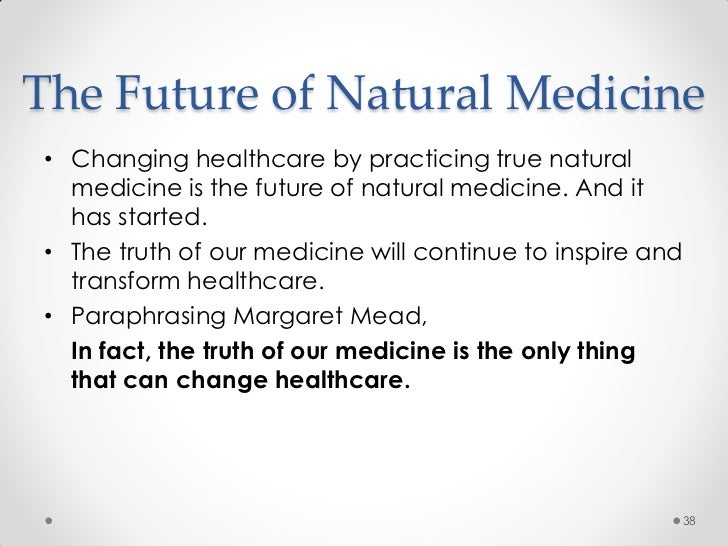 The Future of Natural Medicine

• Changing healthcare by practicing true natural medicine is the future of natural medicine. And it has started.
• The truth of our medicine will continue to inspire and transform healthcare.
• Paraphrasing Margaret Mead,

In fact, the truth of our medicine is the only thing that can change healthcare.

38